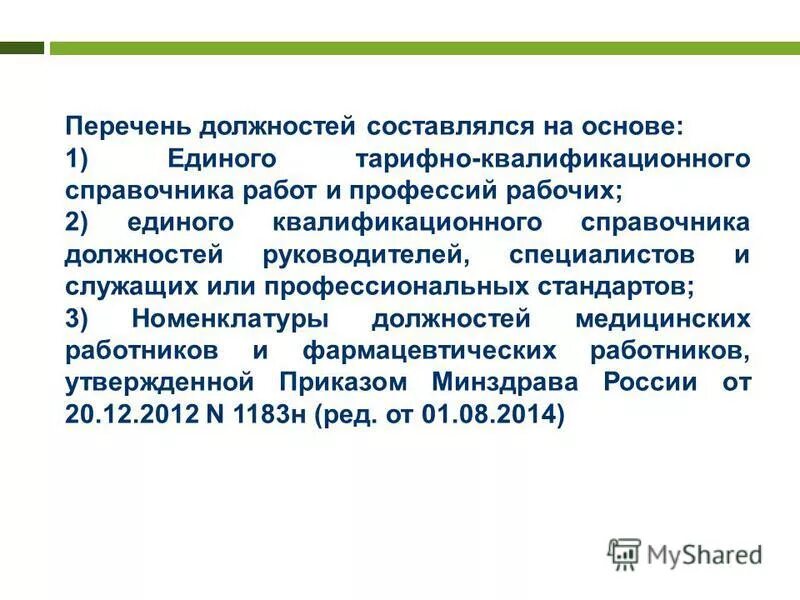 Перечень должностей составлялся на основе:

1) Единого тарифно-квалификационного справочника работ и профессий рабочих;

2) единого квалификационного справочника должностей руководителей, специалистов и служащих или профессиональных стандартов;

3) Номенклатуры должностей медицинских работников и фармацевтических работников, утвержденной Приказом Минздрава России от 20.12.2012 N 1183н (ред. от 01.08.2014)

MyShared